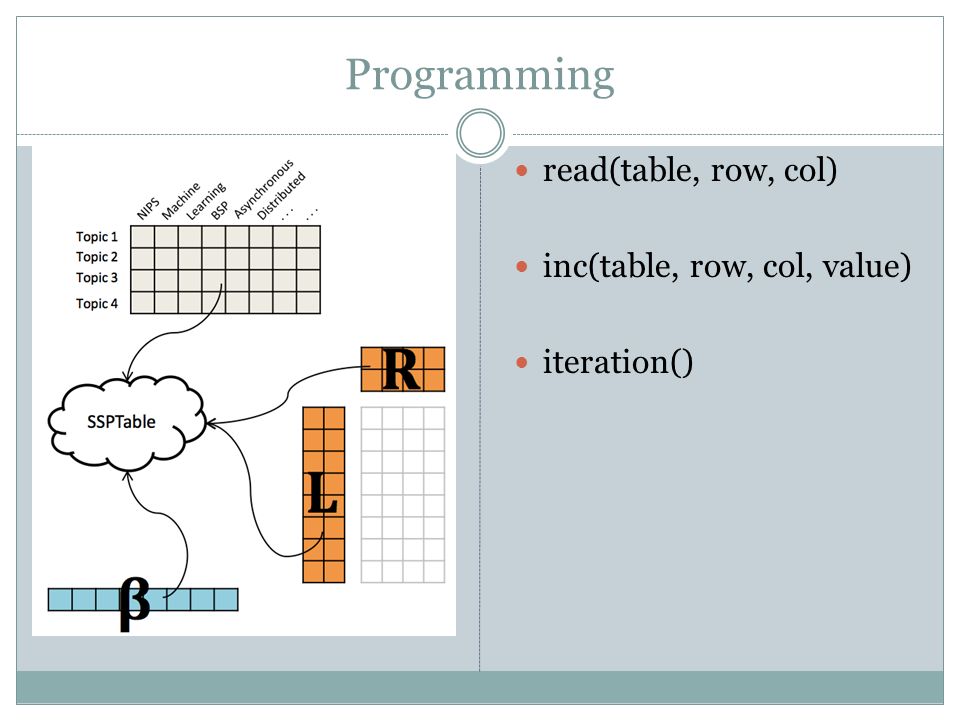 Programming

NIPS
Machine
Learning
BSP
Asynchronous
Distributed
...
...

Topic 1
Topic 2
Topic 3
Topic 4

SSPTable

R

L

β

read(table, row, col)

inc(table, row, col, value)

iteration()